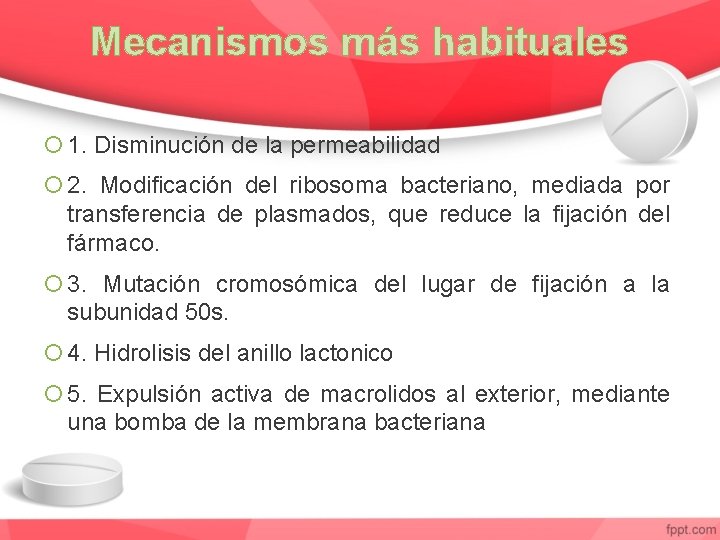 Mecanismos más habituales

1. Disminución de la permeabilidad

2. Modificación del ribosoma bacteriano, mediada por transferencia de plasmados, que reduce la fijación del fármaco.

3. Mutación cromosómica del lugar de fijación a la subunidad 50s.

4. Hidrolisis del anillo lactonico

5. Expulsión activa de macrolidos al exterior, mediante una bomba de la membrana bacteriana

fppt.com